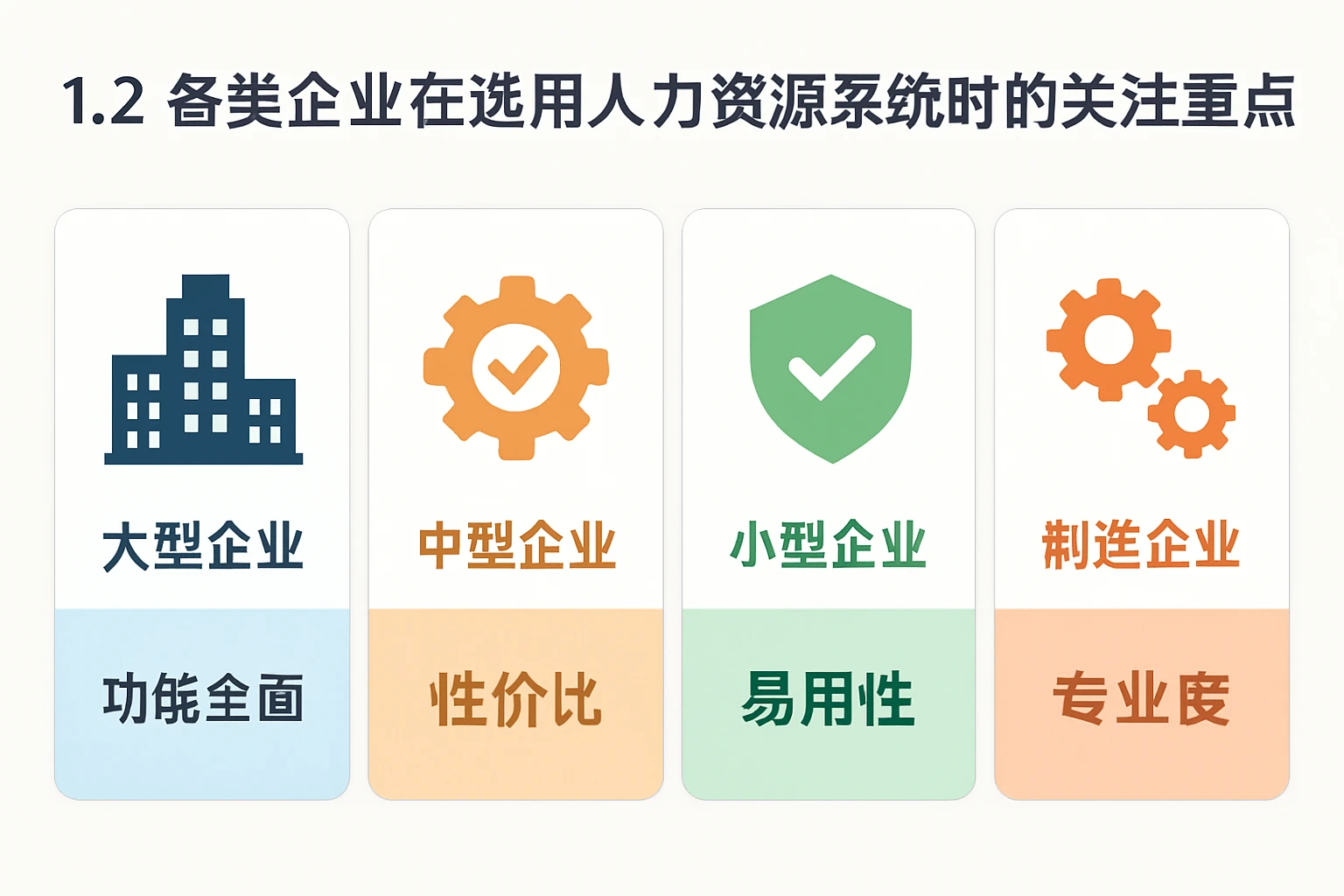 1.2 各类企业在选用人力资源系统时的关注重点

大型企业

功能全面

中型企业

性价比

小型企业

易用性

制造企业

专业度